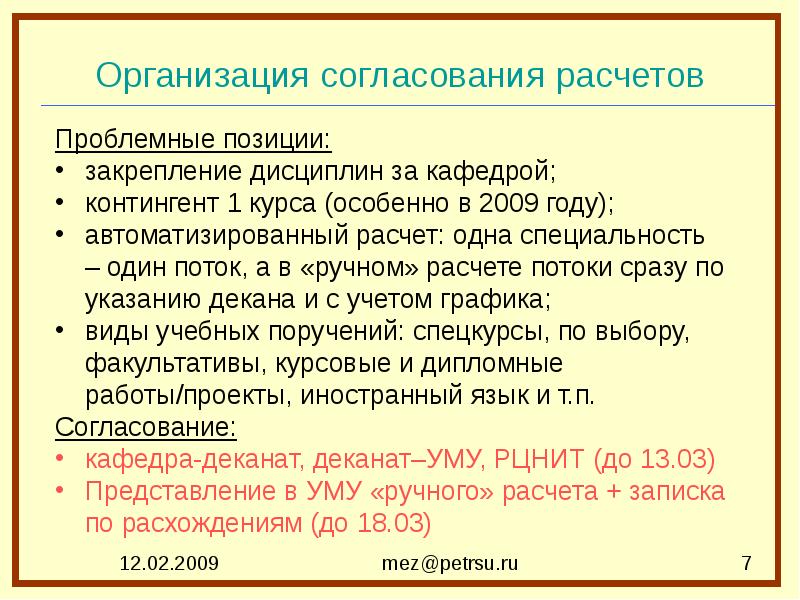 Организация согласования расчетов

Проблемные позиции:
• закрепление дисциплин за кафедрой;
• контингент 1 курса (особенно в 2009 году);
• автоматизированный расчет: одна специальность – один поток, а в «ручном» расчете потоки сразу по указанию декана и с учетом графика;
• виды учебных поручений: спецкурсы, по выбору, факультативы, курсовые и дипломные работы/проекты, иностранный язык и т.п.

Согласование:
• кафедра-деканат, деканат–УМУ, РЦНИТ (до 13.03)
• Представление в УМУ «ручного» расчета + записка по расхождениям (до 18.03)

12.02.2009 mez@petrsu.ru 7